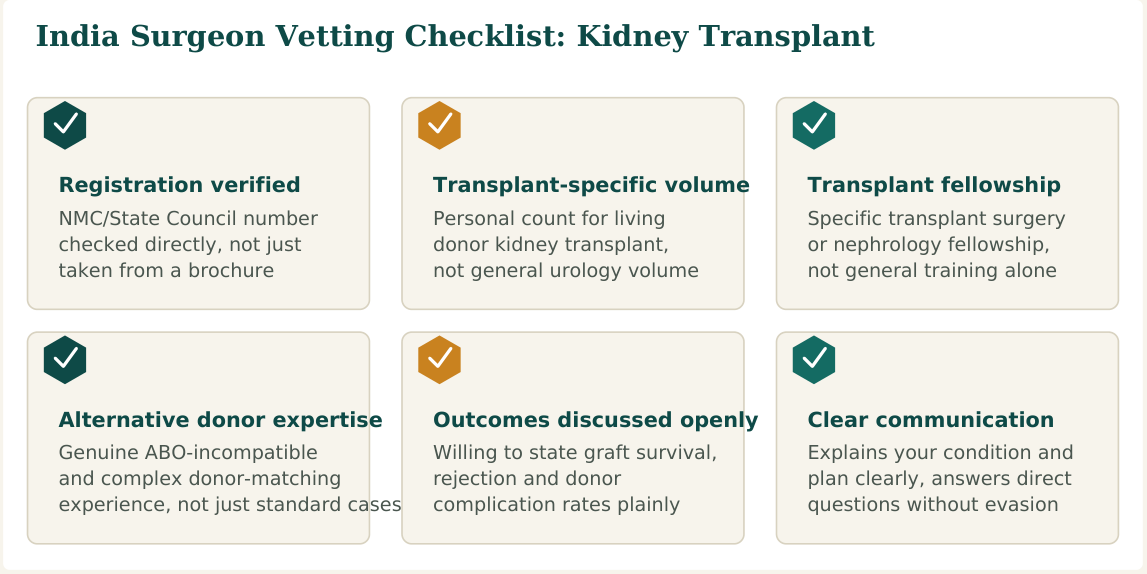 India Surgeon Vetting Checklist: Kidney Transplant

Registration verified
NMC/State Council number checked directly, not just taken from a brochure

Transplant-specific volume
Personal count for living donor kidney transplant, not general urology volume

Transplant fellowship
Specific transplant surgery or nephrology fellowship, not general training alone

Alternative donor expertise
Genuine ABO-incompatible and complex donor-matching experience, not just standard cases

Outcomes discussed openly
Willing to state graft survival, rejection and donor complication rates plainly

Clear communication
Explains your condition and plan clearly, answers direct questions without evasion